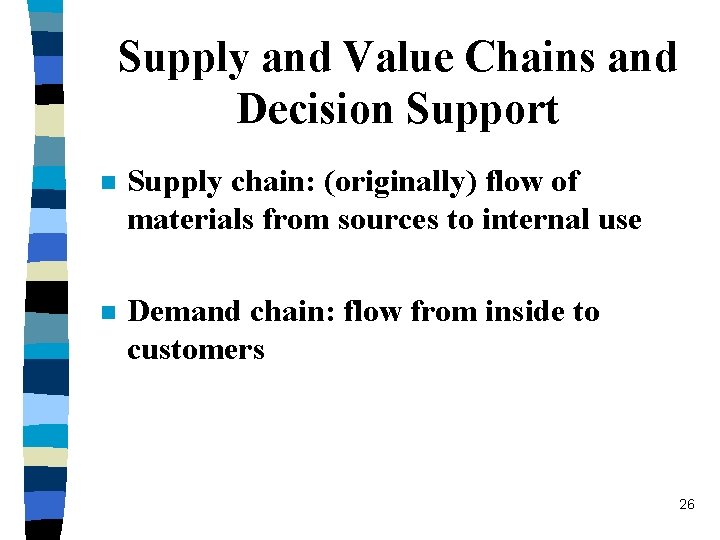 Supply and Value Chains and Decision Support

Supply chain: (originally) flow of materials from sources to internal use

Demand chain: flow from inside to customers

26